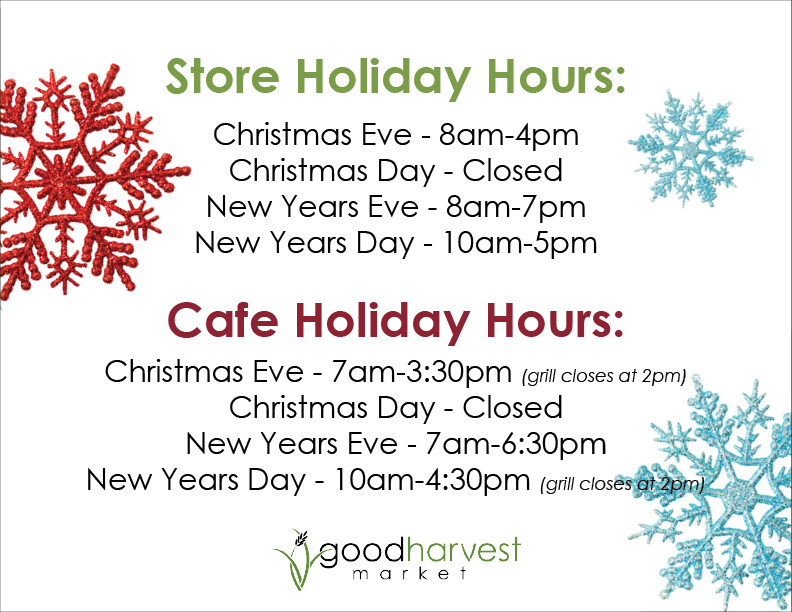 Store Holiday Hours:

Christmas Eve - 8am-4pm
Christmas Day - Closed
New Years Eve - 8am-7pm
New Years Day - 10am-5pm

Cafe Holiday Hours:

Christmas Eve - 7am-3:30pm (grill closes at 2pm)
Christmas Day - Closed
New Years Eve - 7am-6:30pm
New Years Day - 10am-4:30pm (grill closes at 2pm)

goodharvest
market